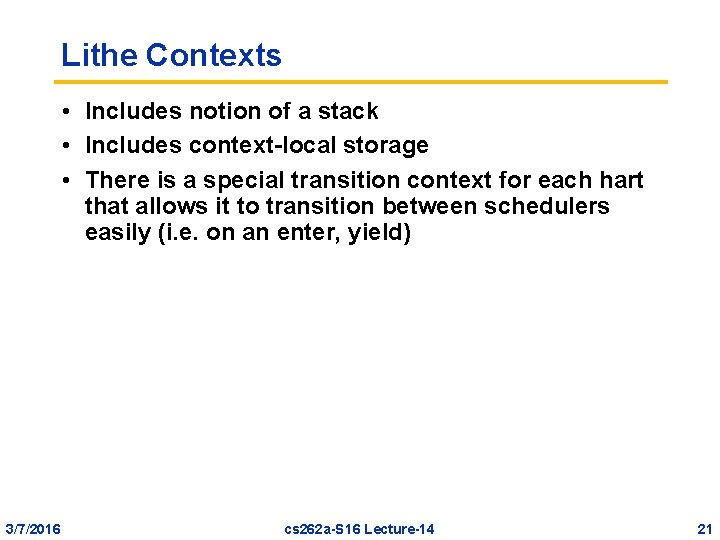 Lithe Contexts

• Includes notion of a stack
• Includes context-local storage
• There is a special transition context for each hart that allows it to transition between schedulers easily (i.e. on an enter, yield)

3/7/2016

cs262a-S16 Lecture-14

21